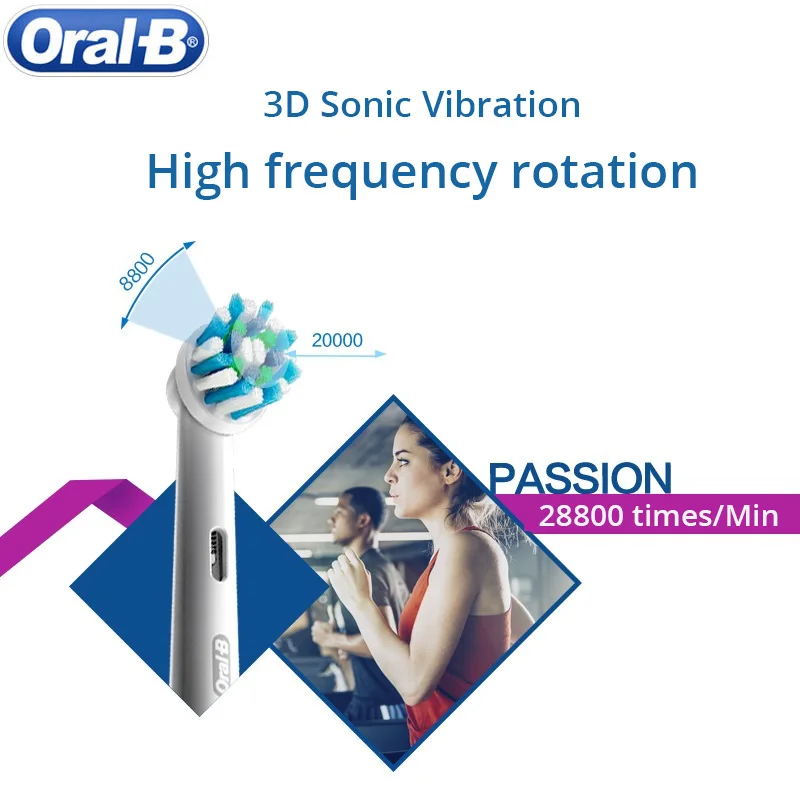 Oral-B®

3D Sonic Vibration

High frequency rotation

8800

20000

PASSION

28800 times/Min

Oral-B